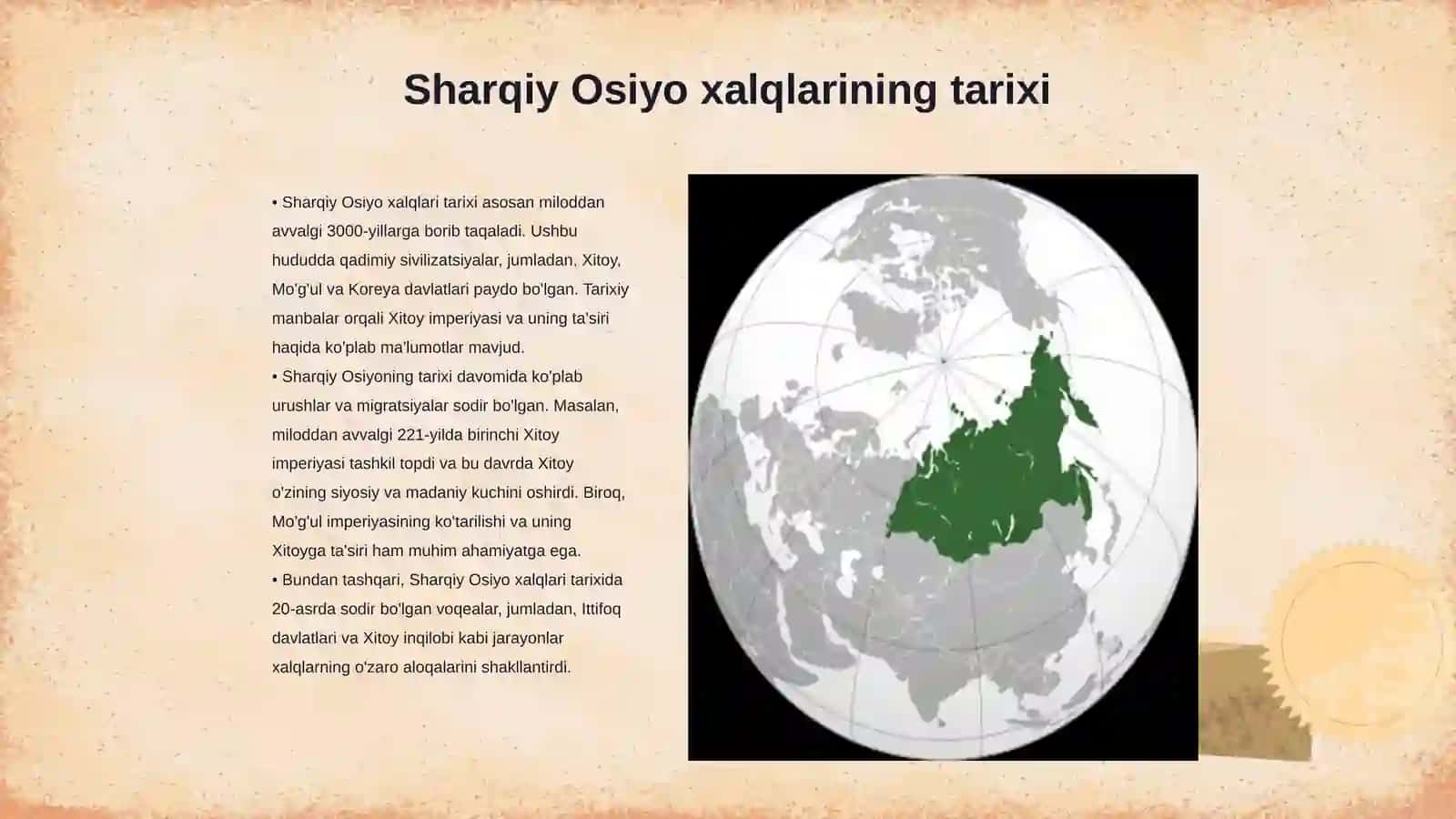 Sharqiy Osiyo xalqlarining tarixi

• Sharqiy Osiyo xalqlari tarixi asosan miloddan avvalgi 3000-yillarga borib taqaladi. Ushbu hududda qadimiy sivilizatsiyalar, jumladan, Xitoy, Mo'g'ul va Koreya davlatlari paydo bo'lgan. Tarixiy manbalar orqali Xitoy imperiyasi va uning ta'siri haqida ko'plab ma'lumotlar mavjud.
• Sharqiy Osiyoning tarixi davomida ko'plab urushlar va migratsiyalar sodir bo'lgan. Masalan, miloddan avvalgi 221-yilda birinchi Xitoy imperiyasi tashkil topdi va bu davrda Xitoy o'zining siyosiy va madaniy kuchini oshirdi. Biroq, Mo'g'ul imperiyasining ko'tarilishi va uning Xitoyga ta'siri ham muhim ahamiyatga ega.
• Bundan tashqari, Sharqiy Osiyo xalqlari tarixida 20-asrda sodir bo'lgan voqealar, jumladan, Ittifoq davlatlari va Xitoy inqilobi kabi jarayonlar xalqlarning o'zaro aloqalarini shakllantirdi.